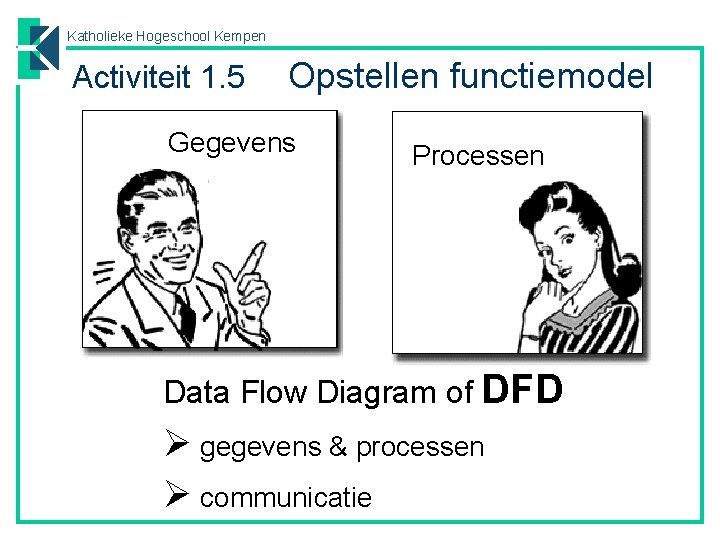 Katholieke Hogeschool Kempen

Activiteit 1.5 Opstellen functiemodel

Gegevens

Processen

Data Flow Diagram of DFD

➢ gegevens & processen

➢ communicatie